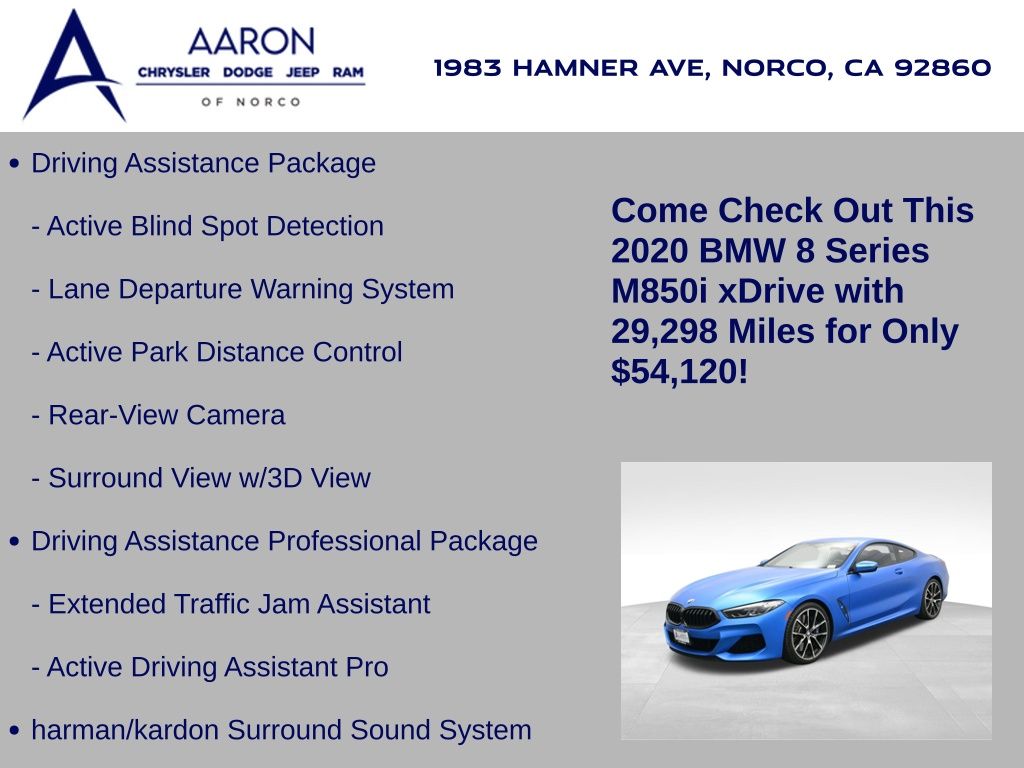 AARON
CHRYSLER DODGE JEEP RAM
OF NORCO

1983 HAMNER AVE, NORCO, CA 92860

• Driving Assistance Package
- Active Blind Spot Detection
- Lane Departure Warning System
- Active Park Distance Control
- Rear-View Camera
- Surround View w/3D View
• Driving Assistance Professional Package
- Extended Traffic Jam Assistant
- Active Driving Assistant Pro
• harman/kardon Surround Sound System

Come Check Out This 2020 BMW 8 Series M850i xDrive with 29,298 Miles for Only $54,120!